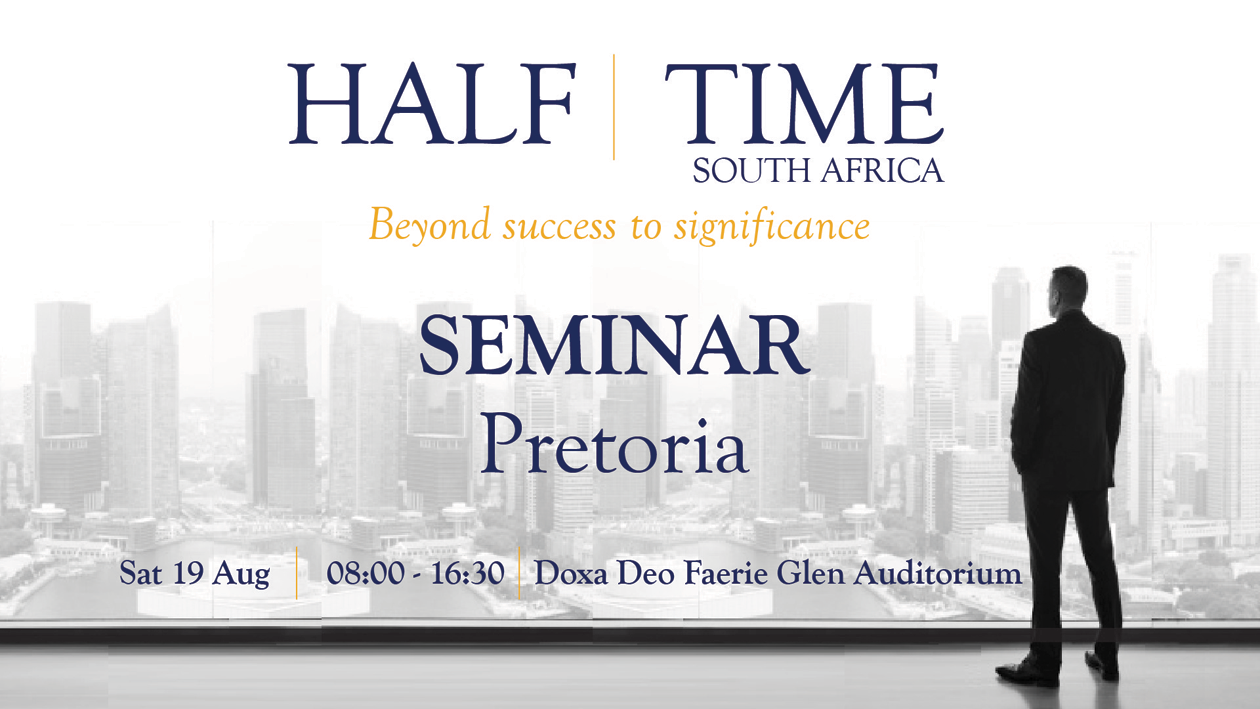 HALF | TIME
SOUTH AFRICA

Beyond success to significance

SEMINAR
Pretoria

Sat 19 Aug | 08:00 - 16:30 | Doxa Deo Faerie Glen Auditorium